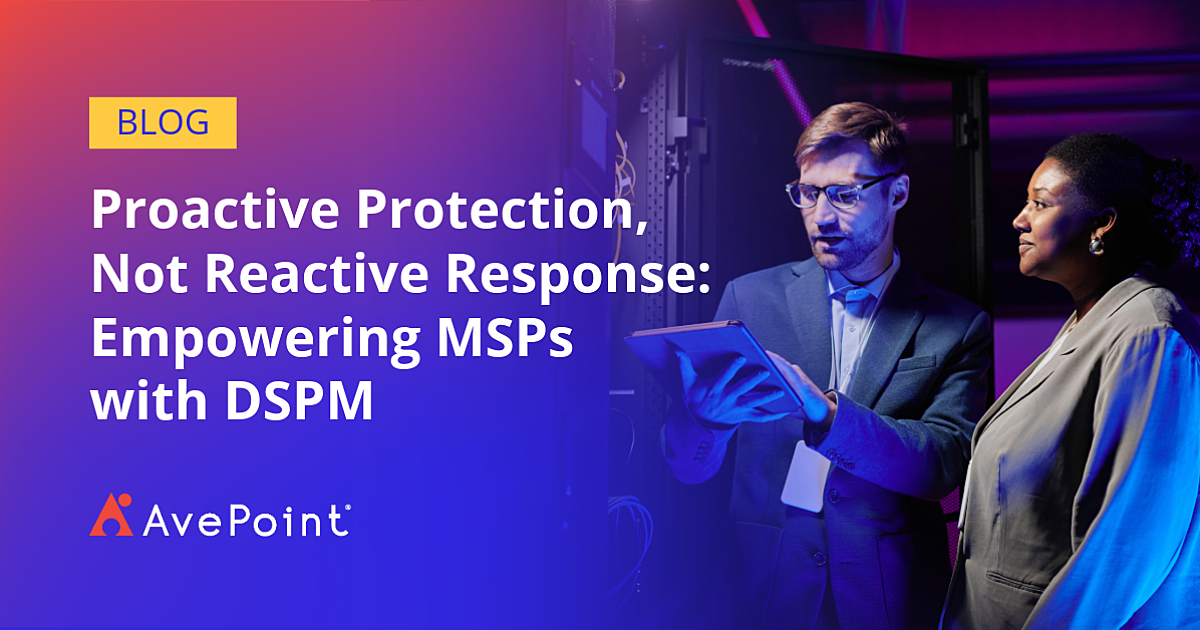 BLOG

Proactive Protection, Not Reactive Response: Empowering MSPs with DSPM

AvePoint